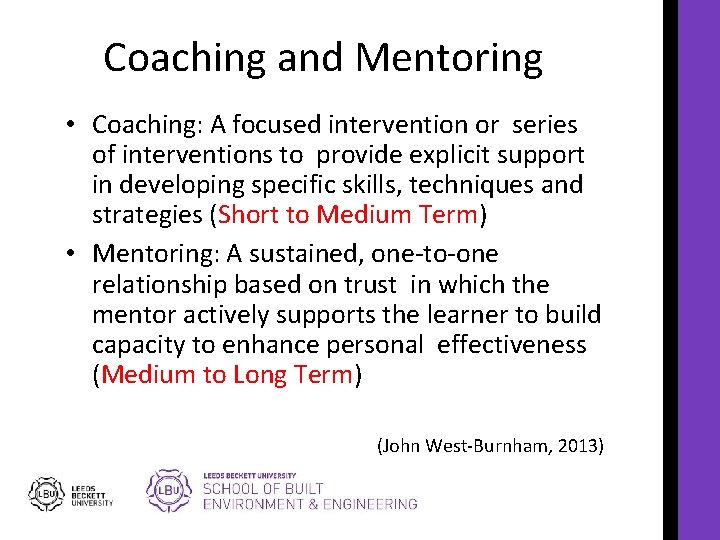 Coaching and Mentoring

• Coaching: A focused intervention or series of interventions to provide explicit support in developing specific skills, techniques and strategies (Short to Medium Term)

• Mentoring: A sustained, one-to-one relationship based on trust in which the mentor actively supports the learner to build capacity to enhance personal effectiveness (Medium to Long Term)

(John West-Burnham, 2013)

LBU LEEDS BECKETT UNIVERSITY

LBU LEEDS BECKETT UNIVERSITY SCHOOL OF BUILT ENVIRONMENT & ENGINEERING